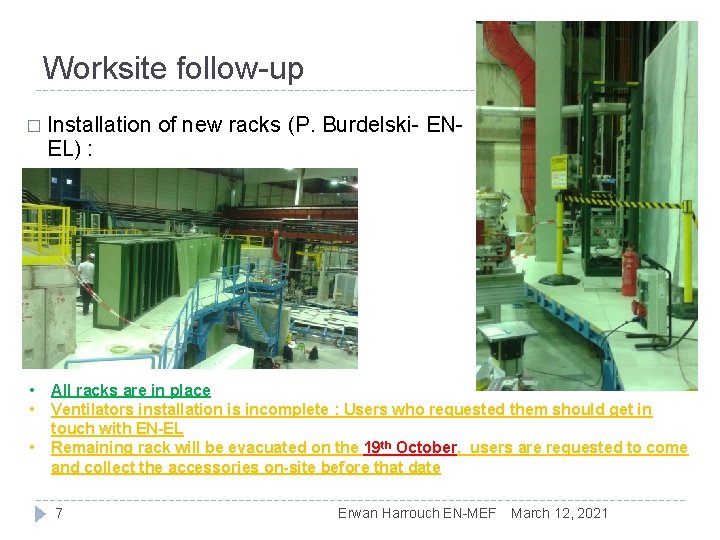 Worksite follow-up

□ Installation of new racks (P. Burdelski- EN-EL) :

• All racks are in place
• Ventilators installation is incomplete : Users who requested them should get in touch with EN-EL
• Remaining rack will be evacuated on the 19$^{th}$ October, users are requested to come and collect the accessories on-site before that date

7 Erwan Harrouch EN-MEF March 12, 2021